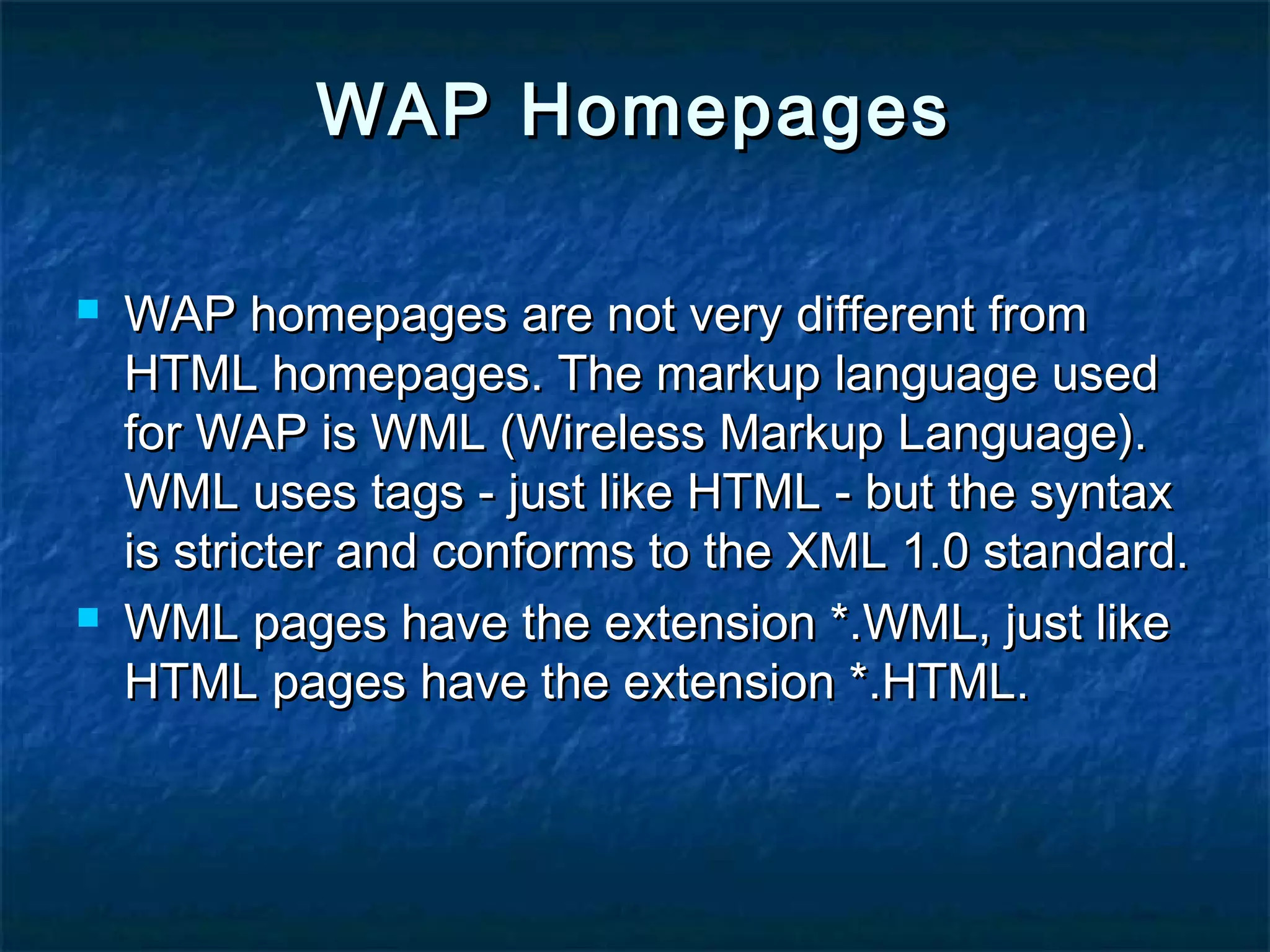 WAP Homepages

- WAP homepages are not very different from HTML homepages. The markup language used for WAP is WML (Wireless Markup Language). WML uses tags - just like HTML - but the syntax is stricter and conforms to the XML 1.0 standard.
- WML pages have the extension *.WML, just like HTML pages have the extension *.HTML.